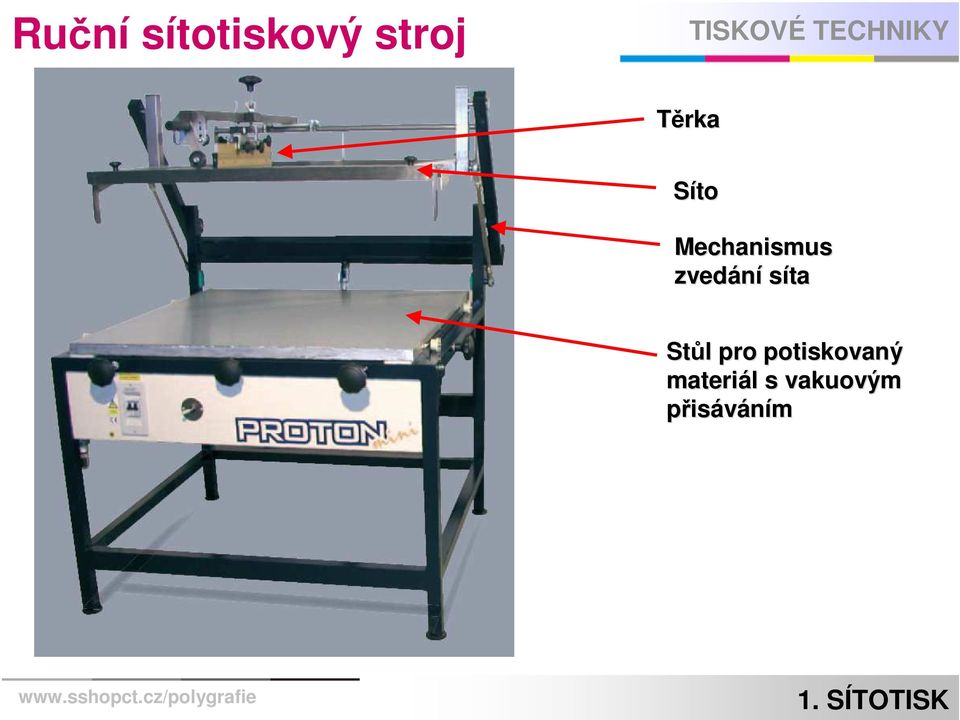 Ruční sítotiskový stroj

TISKOVÉ TECHNIKY

Těrka

Síto

Mechanismus zvedání síta

Stůl pro potiskovaný materiál s vakuovým přisáváním

PROTON mini

www.sshopct.cz/polygrafie

1. SÍTOTISK